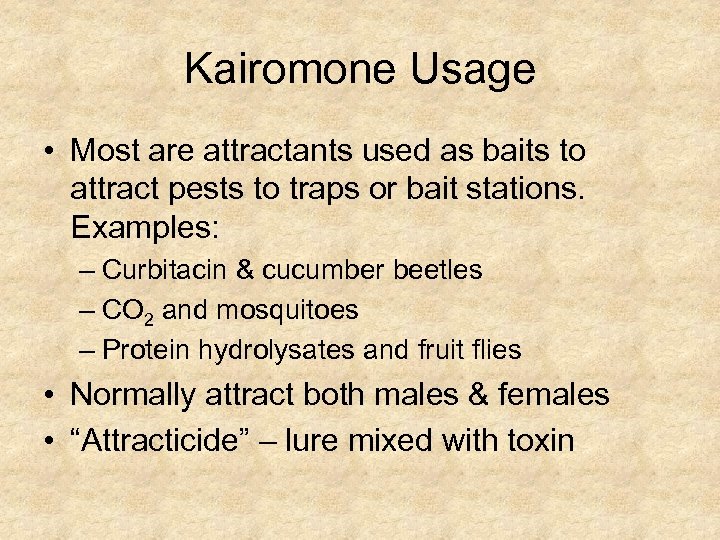 Kairomone Usage

• Most are attractants used as baits to attract pests to traps or bait stations. Examples:
– Curbitacin & cucumber beetles
– $CO_2$ and mosquitoes
– Protein hydrolysates and fruit flies
• Normally attract both males & females
• “Attracticide” – lure mixed with toxin